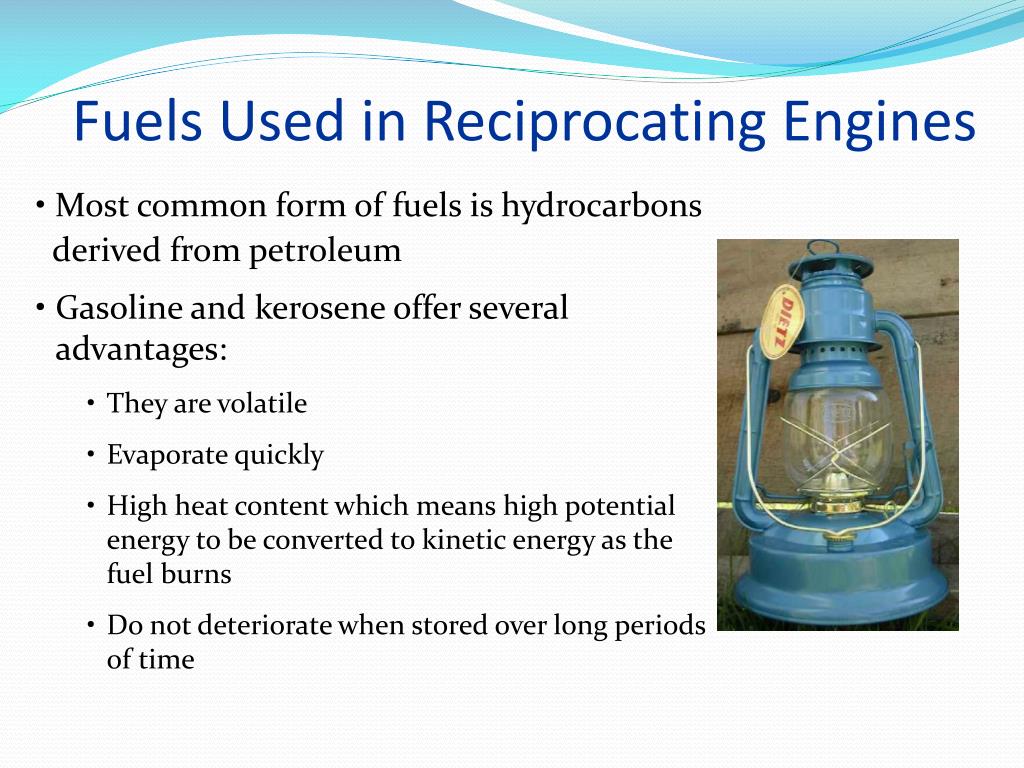 Fuels Used in Reciprocating Engines

• Most common form of fuels is hydrocarbons derived from petroleum

• Gasoline and kerosene offer several advantages:

• They are volatile

• Evaporate quickly

• High heat content which means high potential energy to be converted to kinetic energy as the fuel burns

• Do not deteriorate when stored over long periods of time

DIETZ